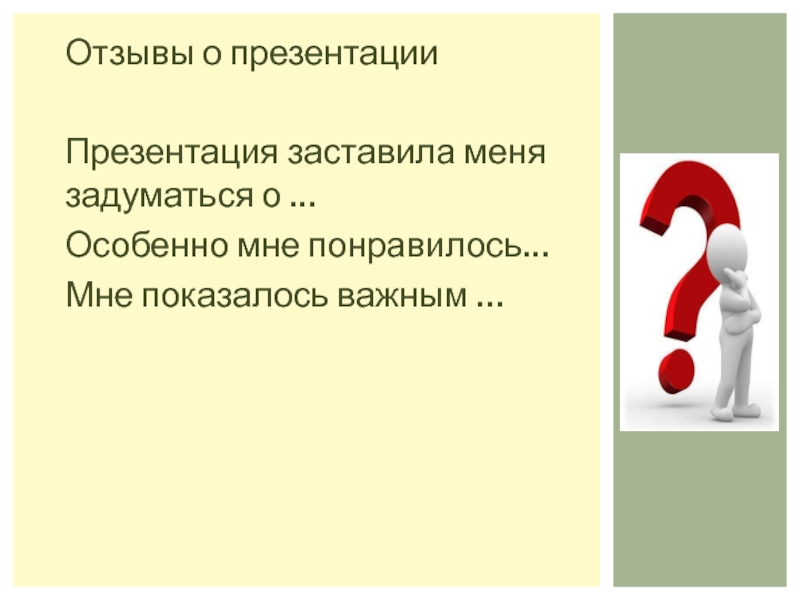 Отзывы о презентации

Презентация заставила меня задуматься о …

Особенно мне понравилось…

Мне показалось важным …